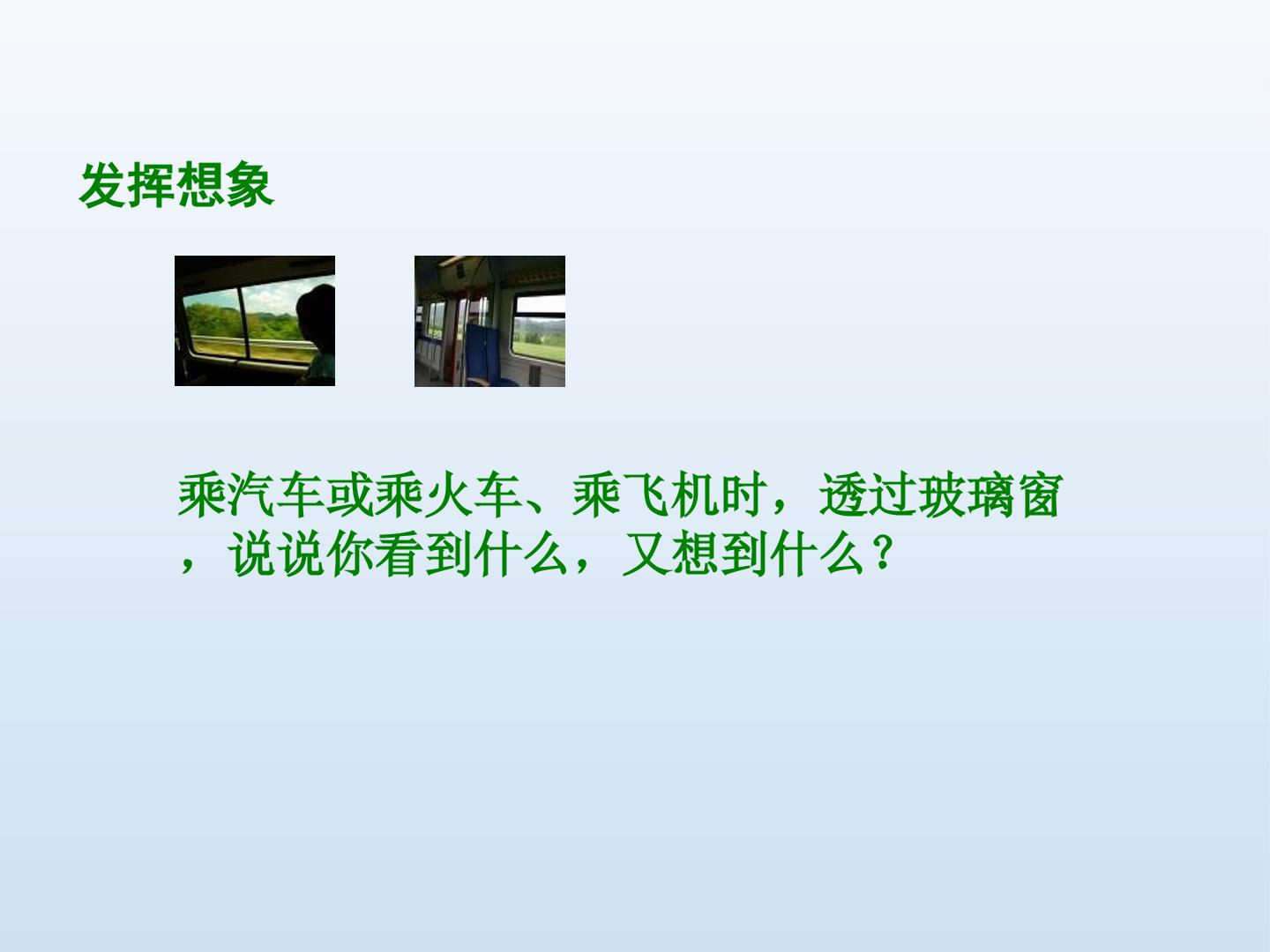 发挥想象

乘汽车或乘火车、乘飞机时，透过玻璃窗，说说你看到什么，又想到什么？